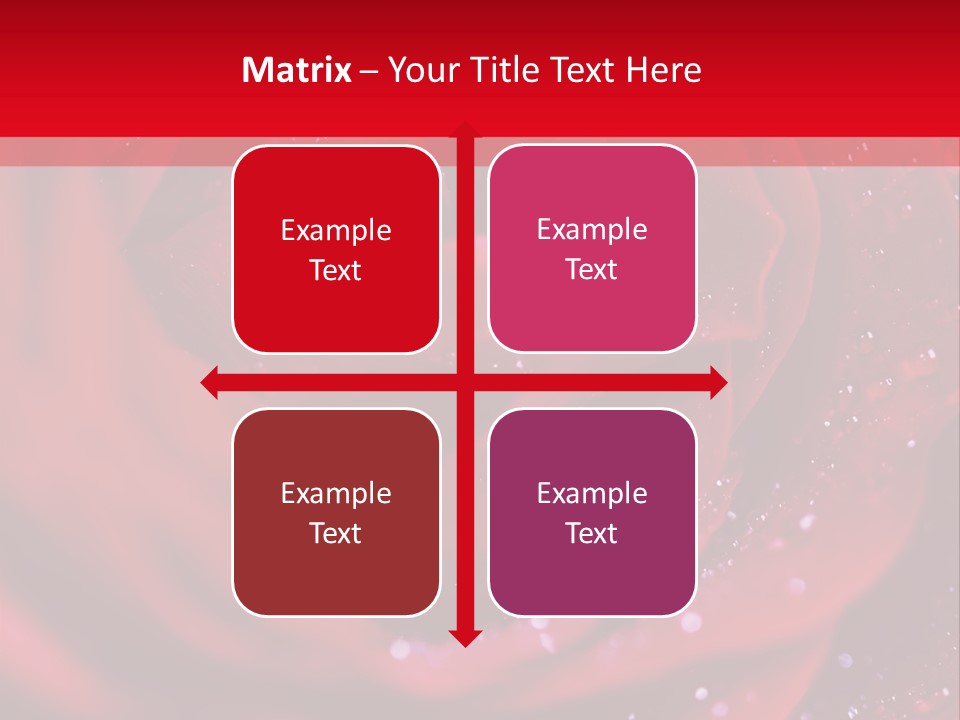 Matrix – Your Title Text Here

Example Text

Example Text

Example Text

Example Text